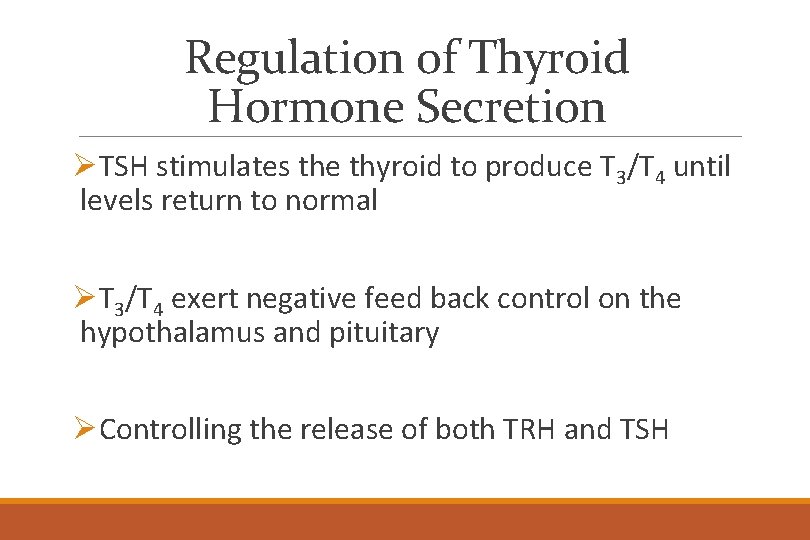 Regulation of Thyroid Hormone Secretion

➢TSH stimulates the thyroid to produce $T_3/T_4$ until levels return to normal

➢$T_3/T_4$ exert negative feed back control on the hypothalamus and pituitary

➢Controlling the release of both TRH and TSH